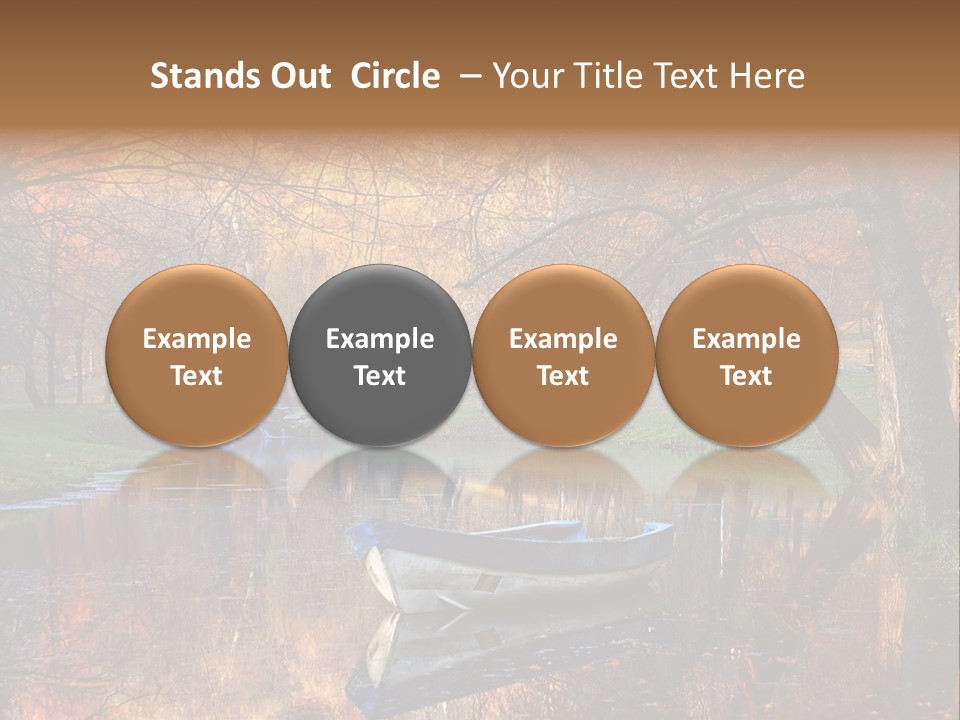 Stands Out Circle – Your Title Text Here

Example Text

Example Text

Example Text

Example Text